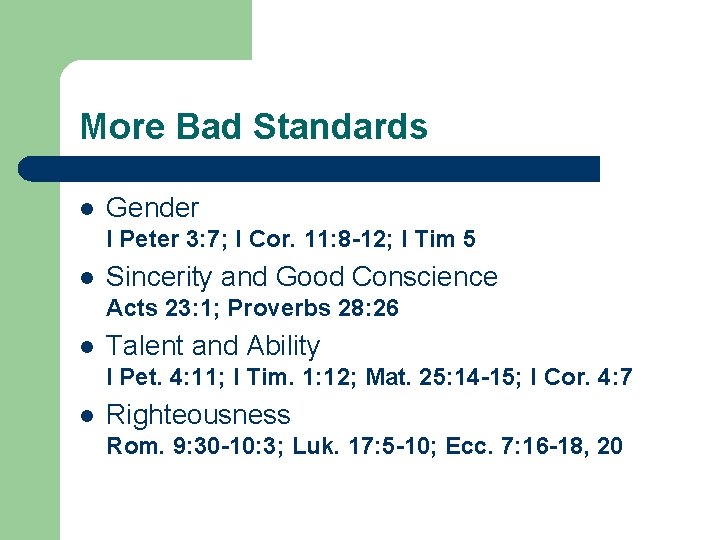 More Bad Standards

- Gender
I Peter 3:7; I Cor. 11:8-12; I Tim 5
- Sincerity and Good Conscience
Acts 23:1; Proverbs 28:26
- Talent and Ability
I Pet. 4:11; I Tim. 1:12; Mat. 25:14-15; I Cor. 4:7
- Righteousness
Rom. 9:30-10:3; Luk. 17:5-10; Ecc. 7:16-18, 20